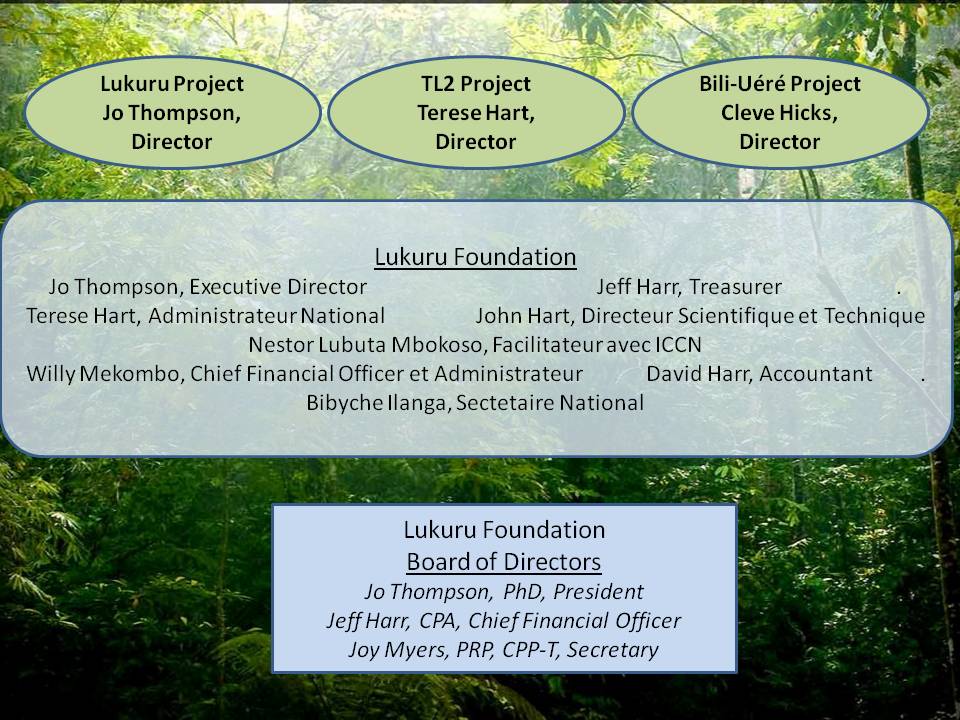 Lukuru Project
Jo Thompson,
Director

TL2 Project
Terese Hart,
Director

Bili-Uéré Project
Cleve Hicks,
Director

Lukuru Foundation
Jo Thompson, Executive Director Jeff Harr, Treasurer .
Terese Hart, Administrateur National John Hart, Directeur Scientifique et Technique
Nestor Lubuta Mbokoso, Facilitateur avec ICCN
Willy Mekombo, Chief Financial Officer et Administrateur David Harr, Accountant .
Bibyche Ilanga, Sectetaire National

Lukuru Foundation
Board of Directors
Jo Thompson, PhD, President
Jeff Harr, CPA, Chief Financial Officer
Joy Myers, PRP, CPP-T, Secretary